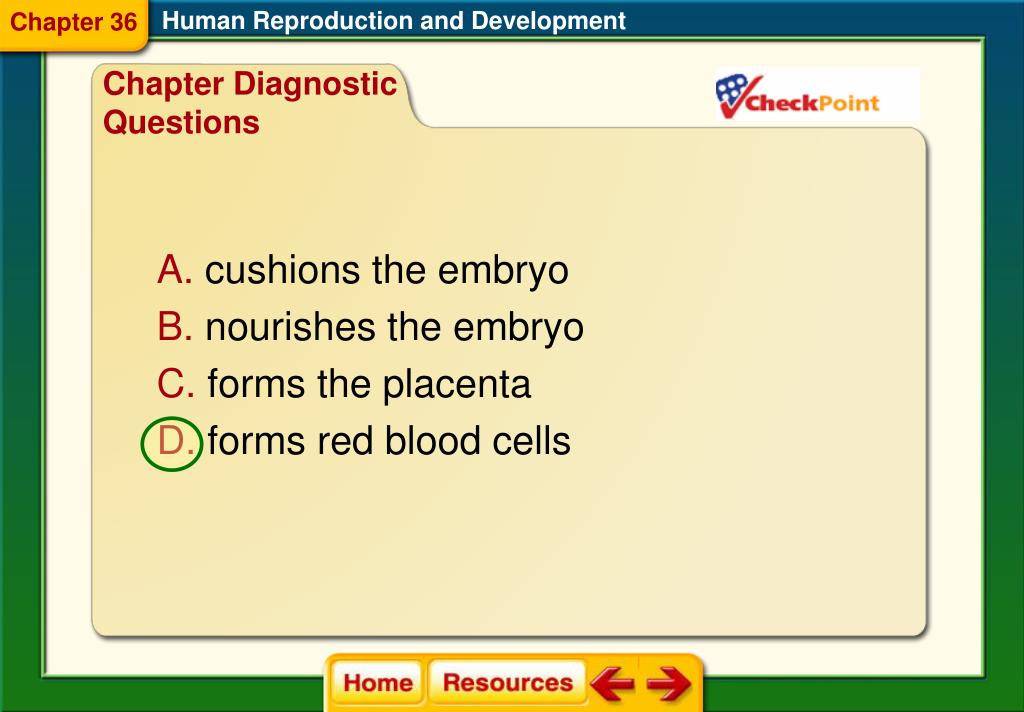 Chapter 36 Human Reproduction and Development

Chapter Diagnostic Questions

CheckPoint

A. cushions the embryo
B. nourishes the embryo
C. forms the placenta
D. forms red blood cells

Home Resources